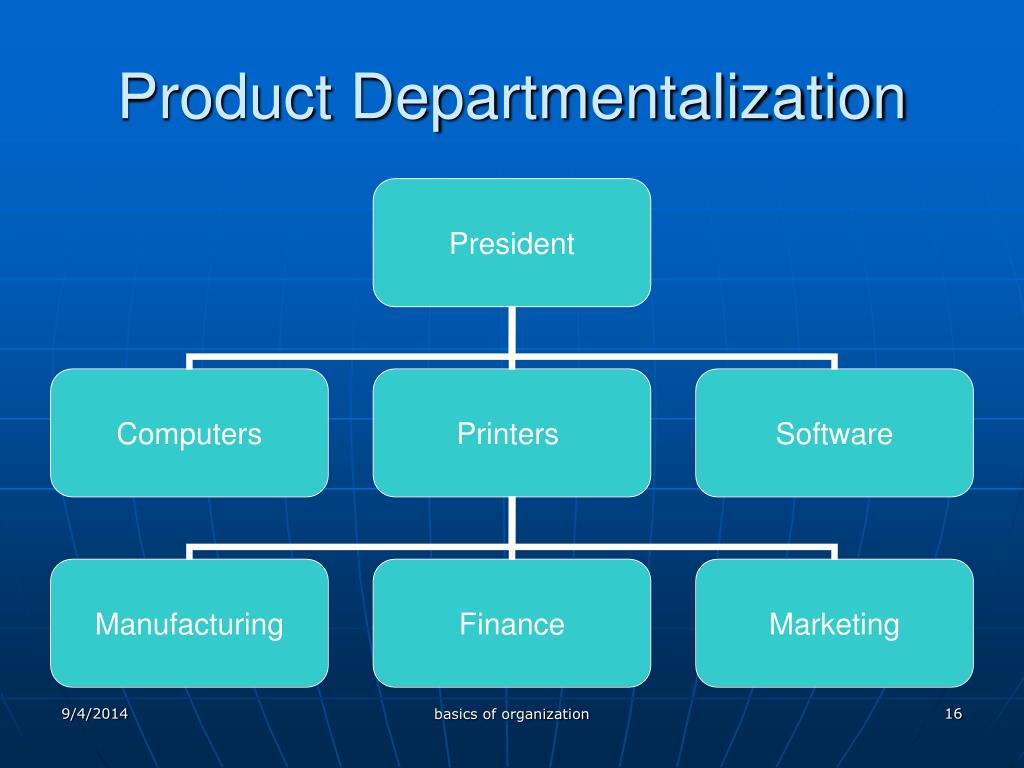 Product Departmentalization

President

Computers

Printers

Software

Manufacturing

Finance

Marketing

9/4/2014

basics of organization

16